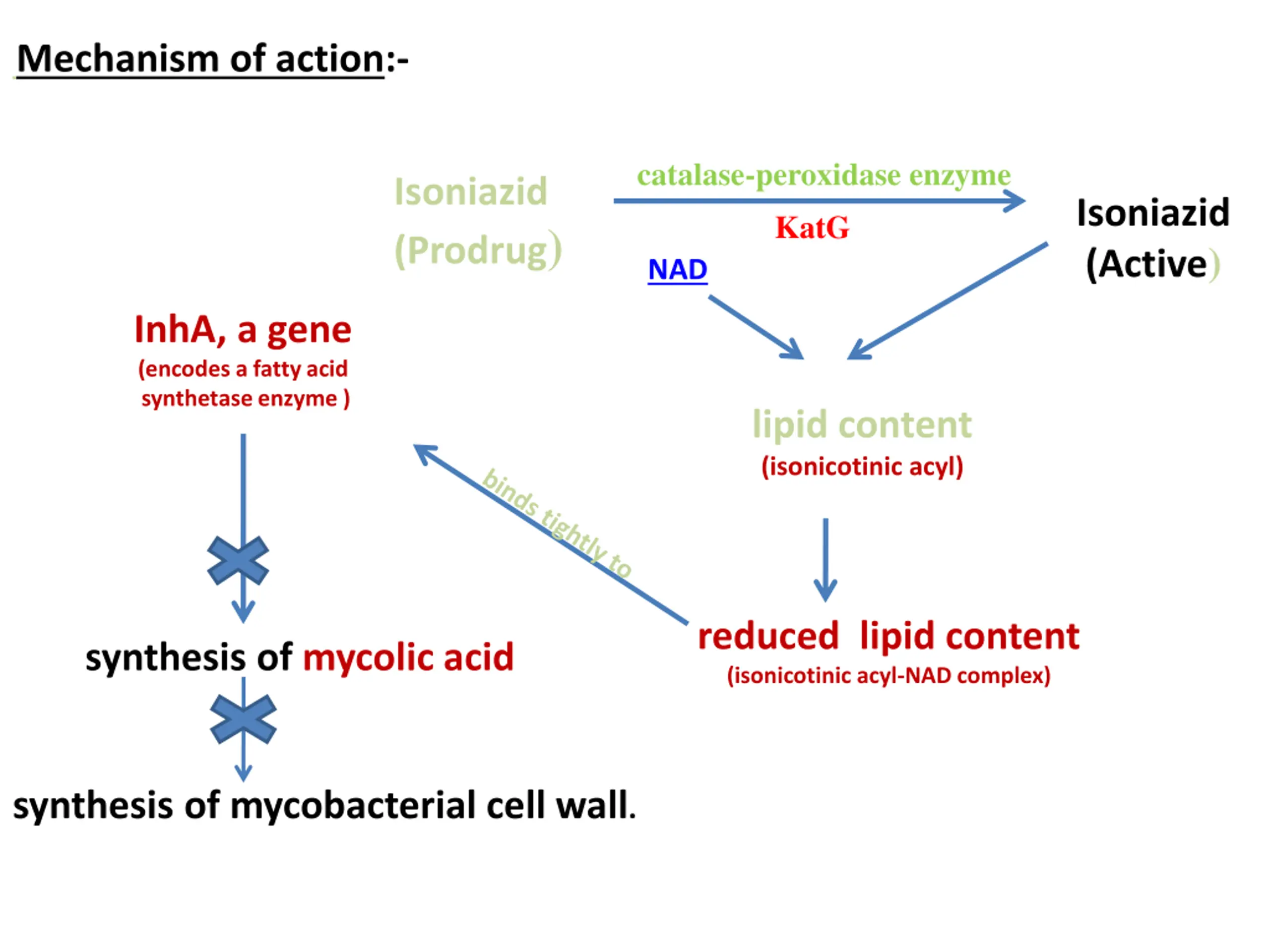 Mechanism of action:-

Isoniazid (Prodrug)

catalase-peroxidase enzyme

KatG

Isoniazid (Active)

NAD

InhA, a gene
(encodes a fatty acid synthetase enzyme )

lipid content
(isonicotinic acyl)

binds tightly to

reduced lipid content
(isonicotinic acyl-NAD complex)

synthesis of mycolic acid

synthesis of mycobacterial cell wall.